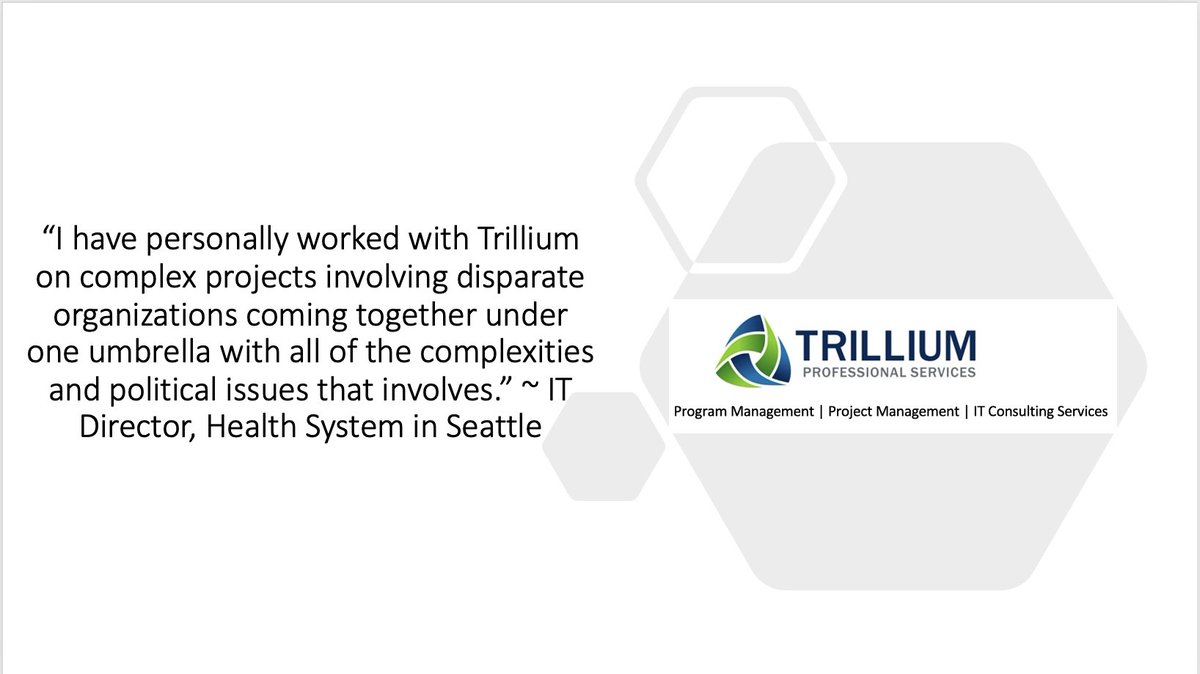 “I have personally worked with Trillium on complex projects involving disparate organizations coming together under one umbrella with all of the complexities and political issues that involves.” ~ IT Director, Health System in Seattle

TRILLIUM
PROFESSIONAL SERVICES

Program Management | Project Management | IT Consulting Services